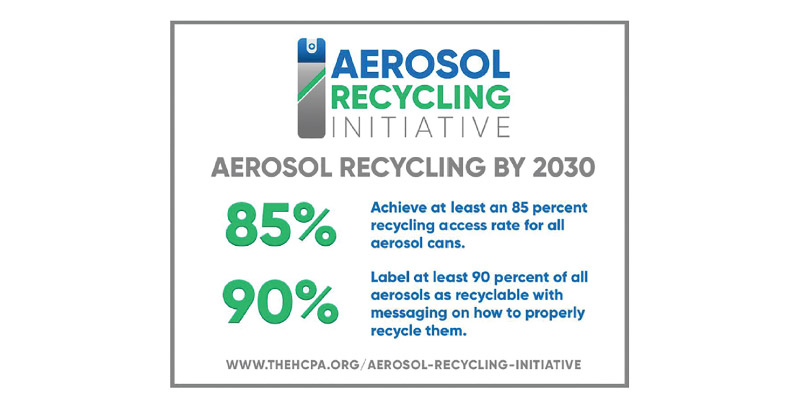 AEROSOL
RECYCLING
INITIATIVE

AEROSOL RECYCLING BY 2030

85%

Achieve at least an 85 percent recycling access rate for all aerosol cans.

90%

Label at least 90 percent of all aerosols as recyclable with messaging on how to properly recycle them.

WWW.THEHCPA.ORG/AEROSOL-RECYCLING-INITIATIVE